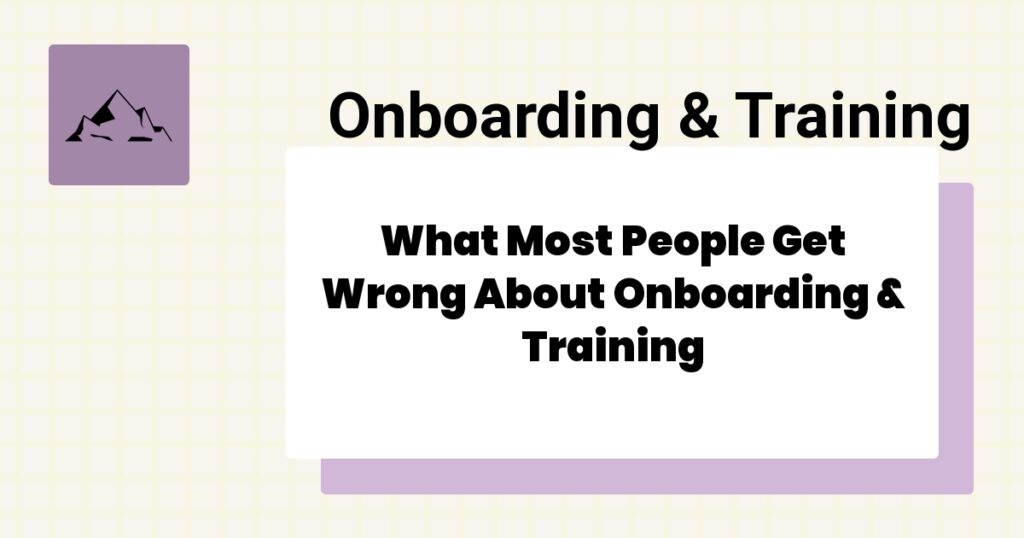 Onboarding & Training

What Most People Get Wrong About Onboarding & Training